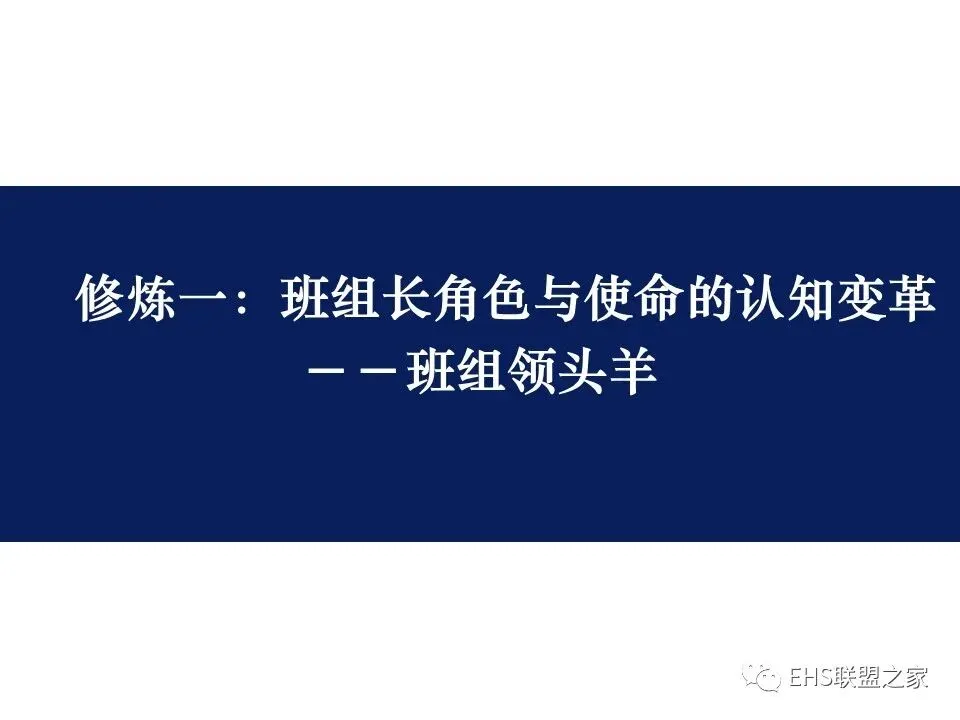 修炼一：班组长角色与使命的认知变革

－－班组领头羊

EHS联盟之家